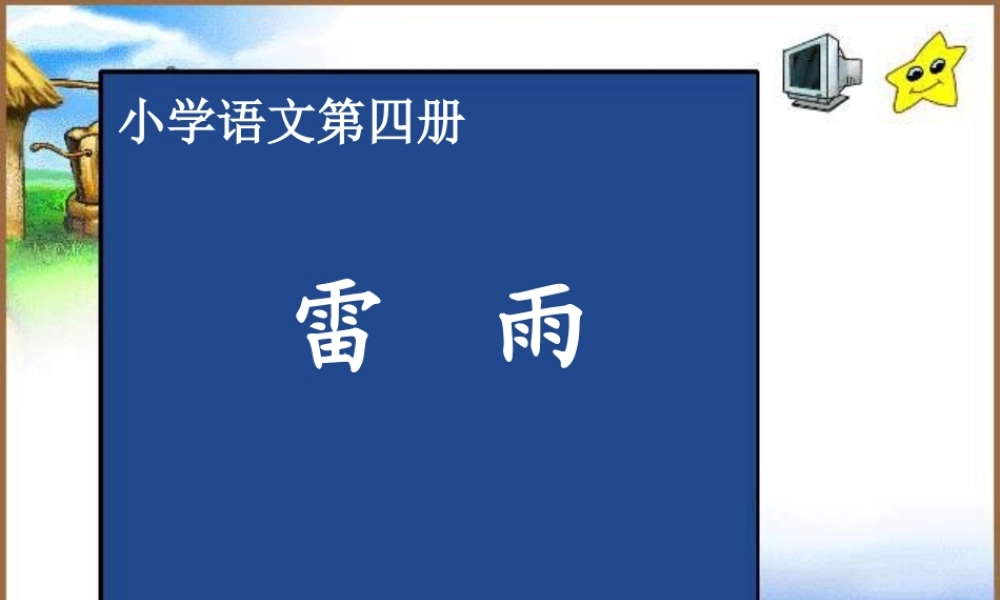 小学语文第四册

雷　雨